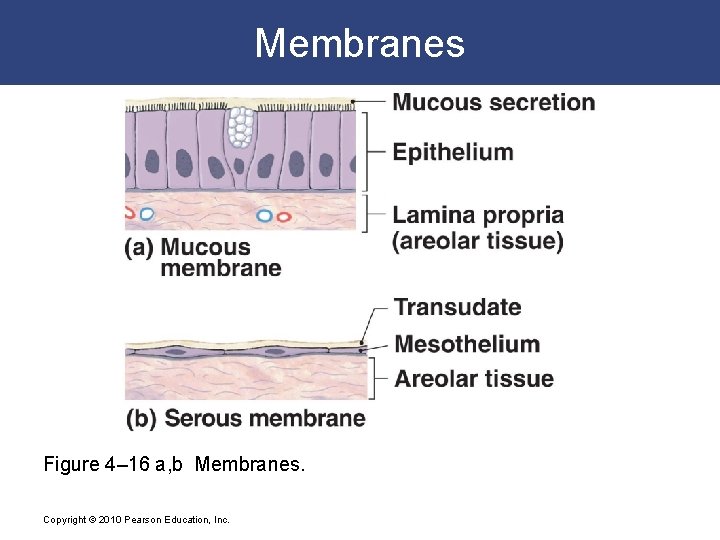 Membranes

Mucous secretion

Epithelium

Lamina propria (areolar tissue)

(a) Mucous membrane

Transudate

Mesothelium

Areolar tissue

(b) Serous membrane

Figure 4–16 a,b Membranes.

Copyright © 2010 Pearson Education, Inc.